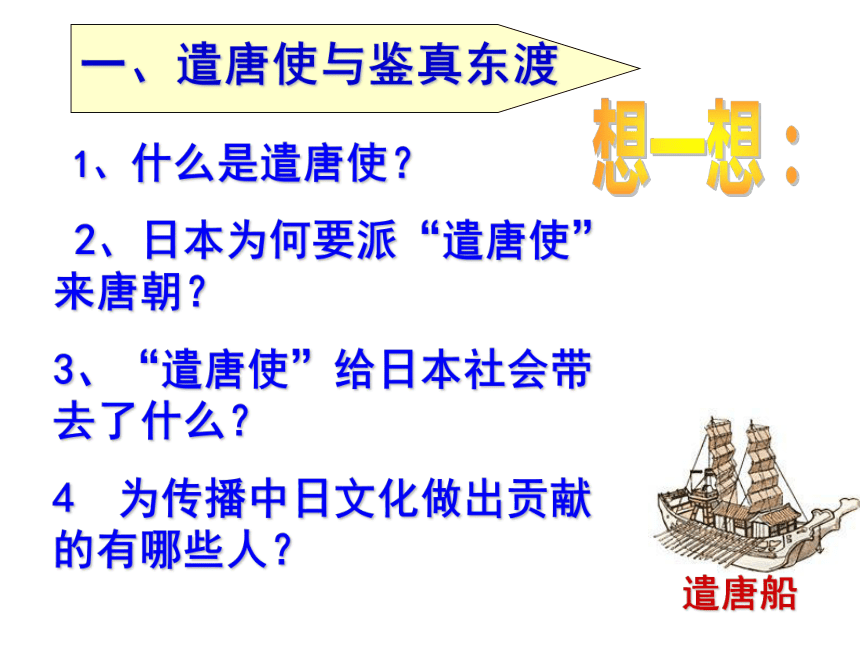 一、遣唐使与鉴真东渡

想一想：

1、什么是遣唐使？

2、日本为何要派“遣唐使”来唐朝？

3、“遣唐使”给日本社会带去了什么？

4　为传播中日文化做出贡献的有哪些人？

遣唐船